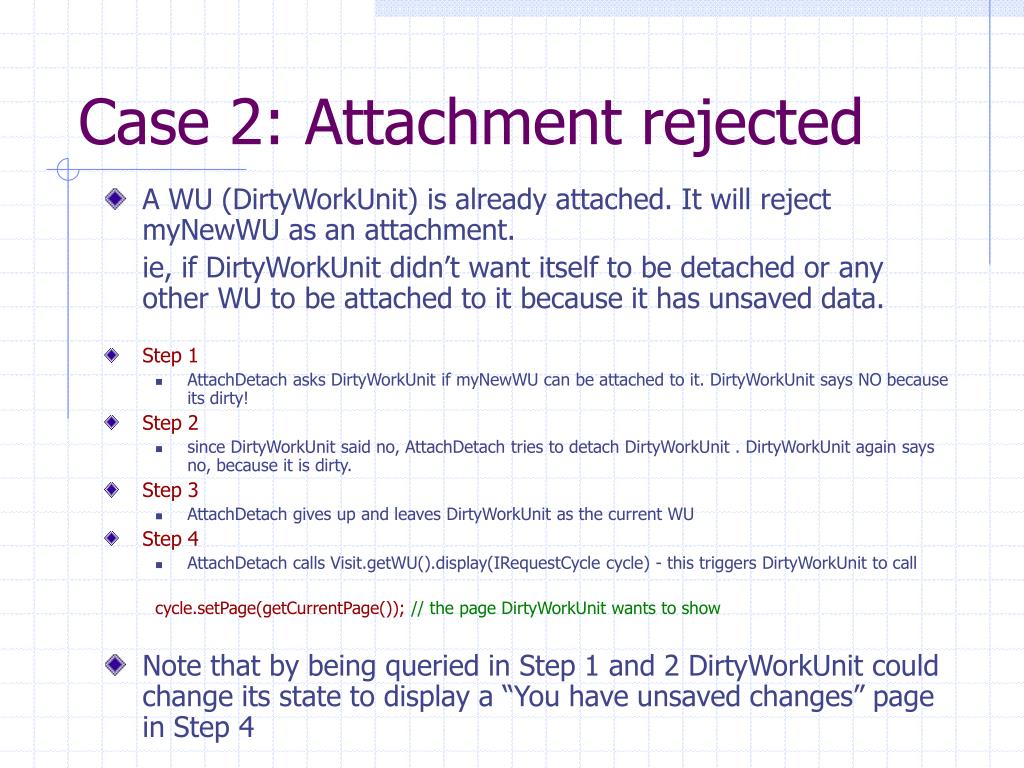 Case 2: Attachment rejected

A WU (DirtyWorkUnit) is already attached. It will reject myNewWU as an attachment.

ie, if DirtyWorkUnit didn’t want itself to be detached or any other WU to be attached to it because it has unsaved data.

Step 1

AttachDetach asks DirtyWorkUnit if myNewWU can be attached to it. DirtyWorkUnit says NO because its dirty!

Step 2

since DirtyWorkUnit said no, AttachDetach tries to detach DirtyWorkUnit . DirtyWorkUnit again says no, because it is dirty.

Step 3

AttachDetach gives up and leaves DirtyWorkUnit as the current WU

Step 4

AttachDetach calls Visit.getWU().display(IRequestCycle cycle) - this triggers DirtyWorkUnit to call

cycle.setPage(getCurrentPage()); // the page DirtyWorkUnit wants to show

Note that by being queried in Step 1 and 2 DirtyWorkUnit could change its state to display a “You have unsaved changes” page in Step 4